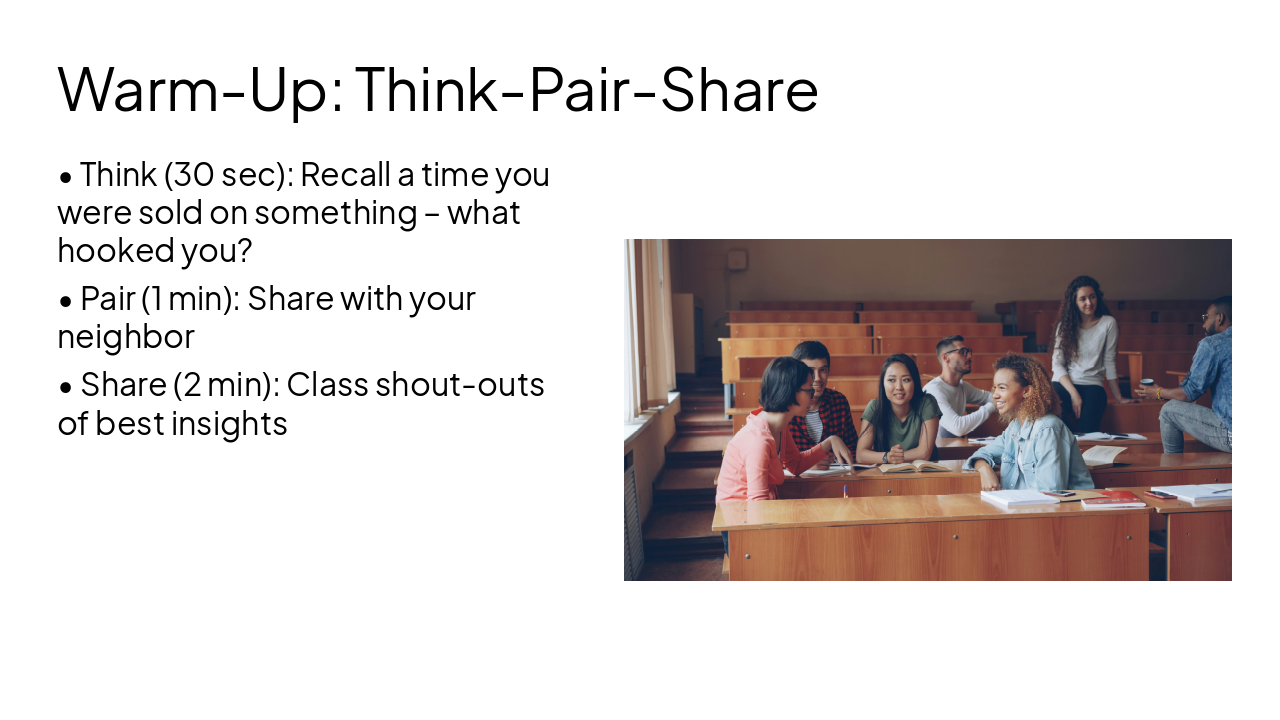 Warm-Up: Think-Pair-Share

• Think (30 sec): Recall a time you were sold on something – what hooked you?

• Pair (1 min): Share with your neighbor

• Share (2 min): Class shout-outs of best insights